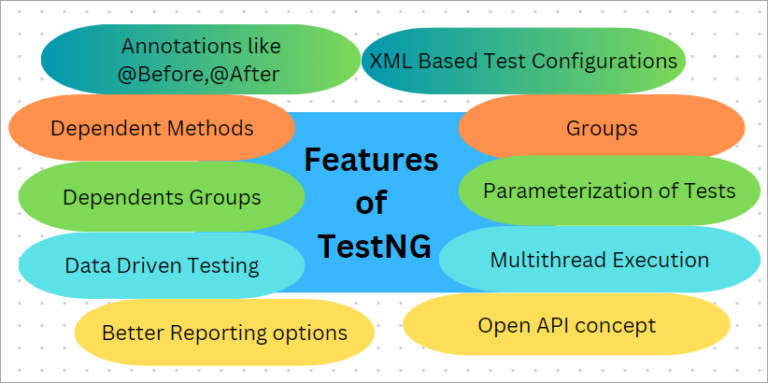 Annotations like @Before,@After

XML Based Test Configurations

Dependent Methods

Groups

Features of TestNG

Dependents Groups

Parameterization of Tests

Data Driven Testing

Multithread Execution

Better Reporting options

Open API concept